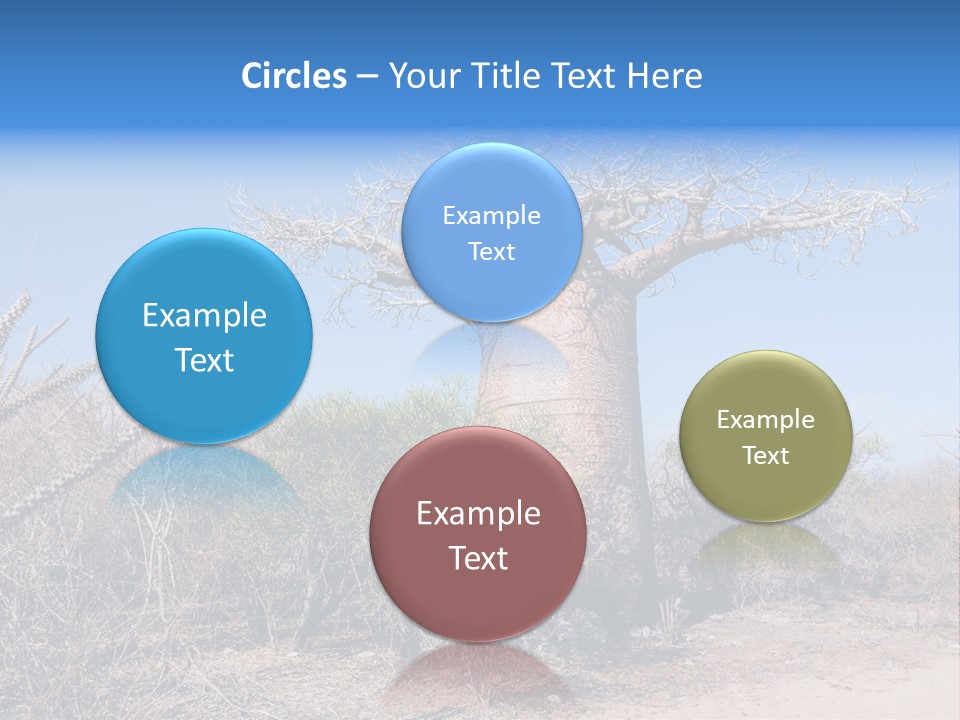 Circles – Your Title Text Here

Example Text

Example Text

Example Text

Example Text